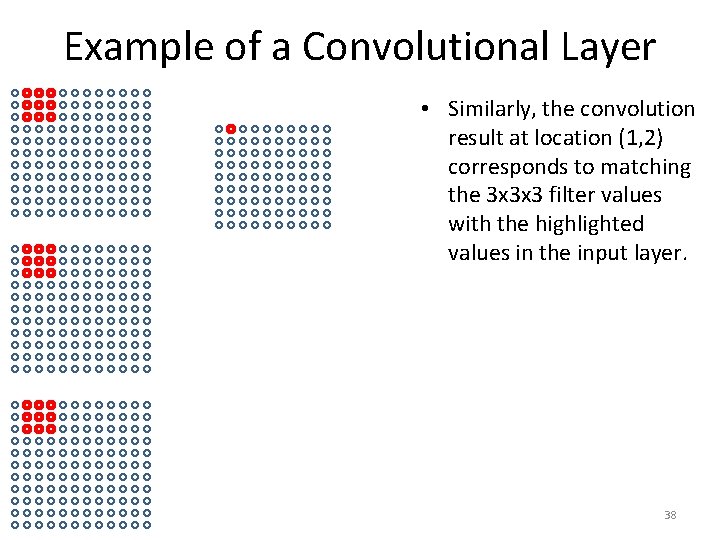 Example of a Convolutional Layer

• Similarly, the convolution result at location (1,2) corresponds to matching the 3x3x3 filter values with the highlighted values in the input layer.

38